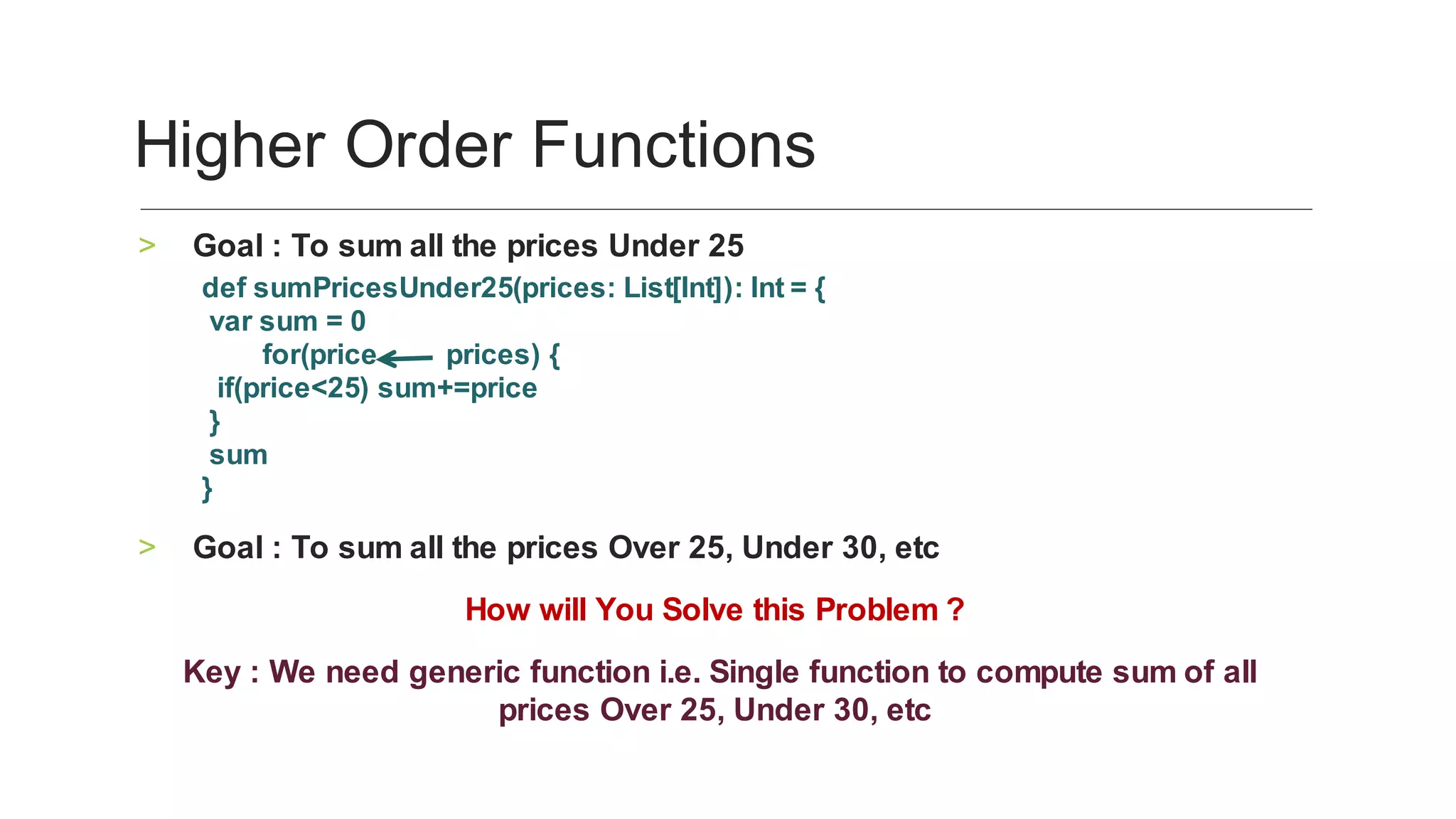 Higher Order Functions

> Goal : To sum all the prices Under 25

def sumPricesUnder25(prices: List[Int]): Int = {
var sum = 0
for(price ← prices) {
if(price<25) sum+=price
}
sum
}

> Goal : To sum all the prices Over 25, Under 30, etc

How will You Solve this Problem ?

Key : We need generic function i.e. Single function to compute sum of all prices Over 25, Under 30, etc